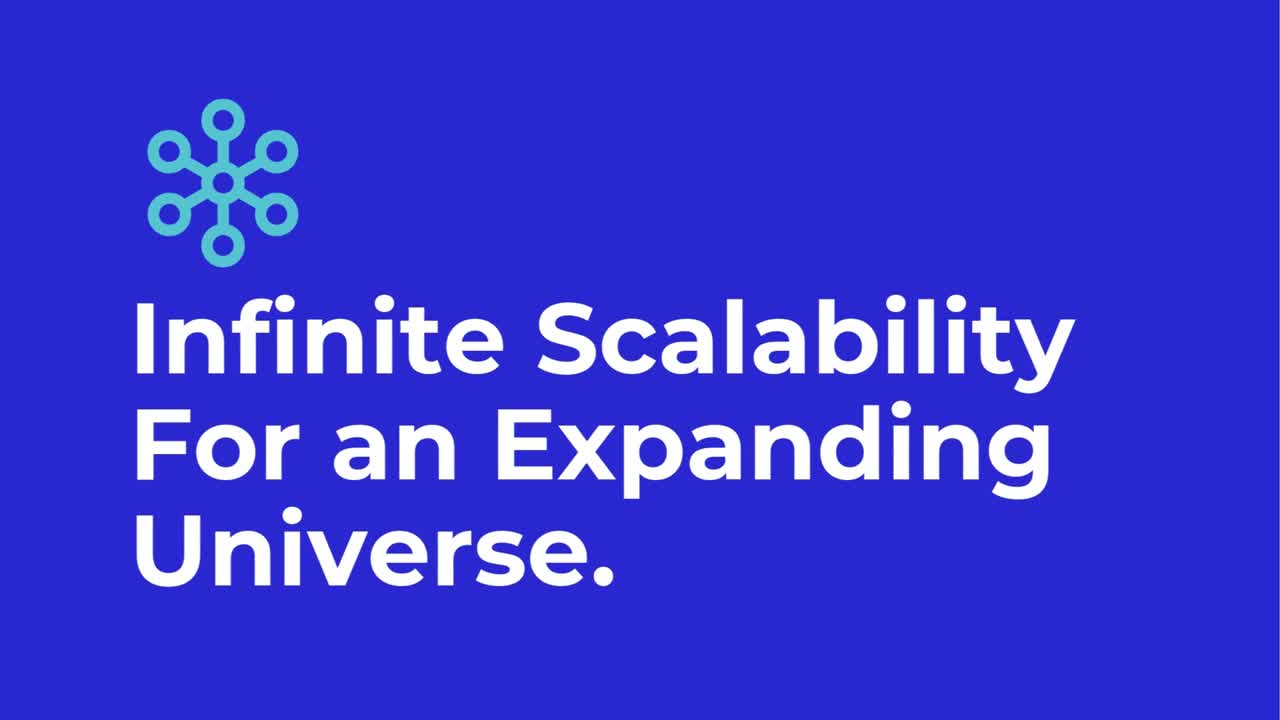 Infinite Scalability For an Expanding Universe.